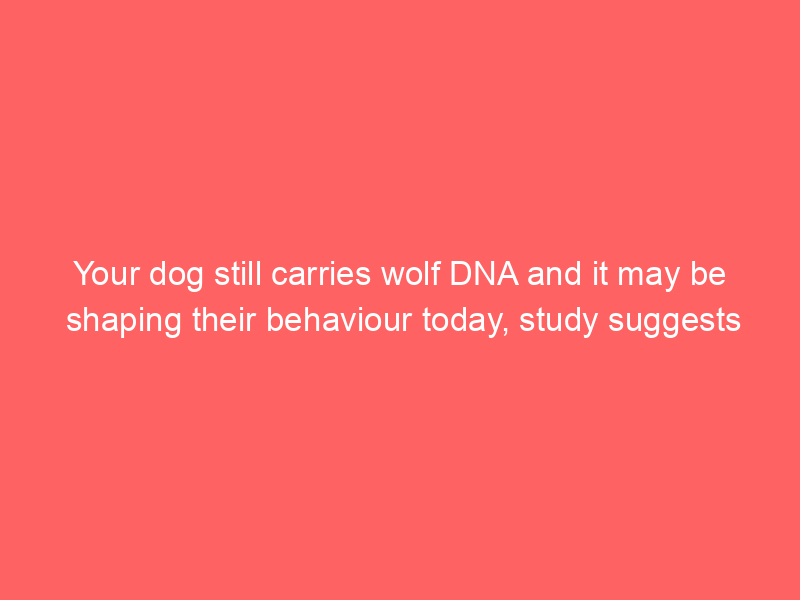 Your dog still carries wolf DNA and it may be shaping their behaviour today, study suggests